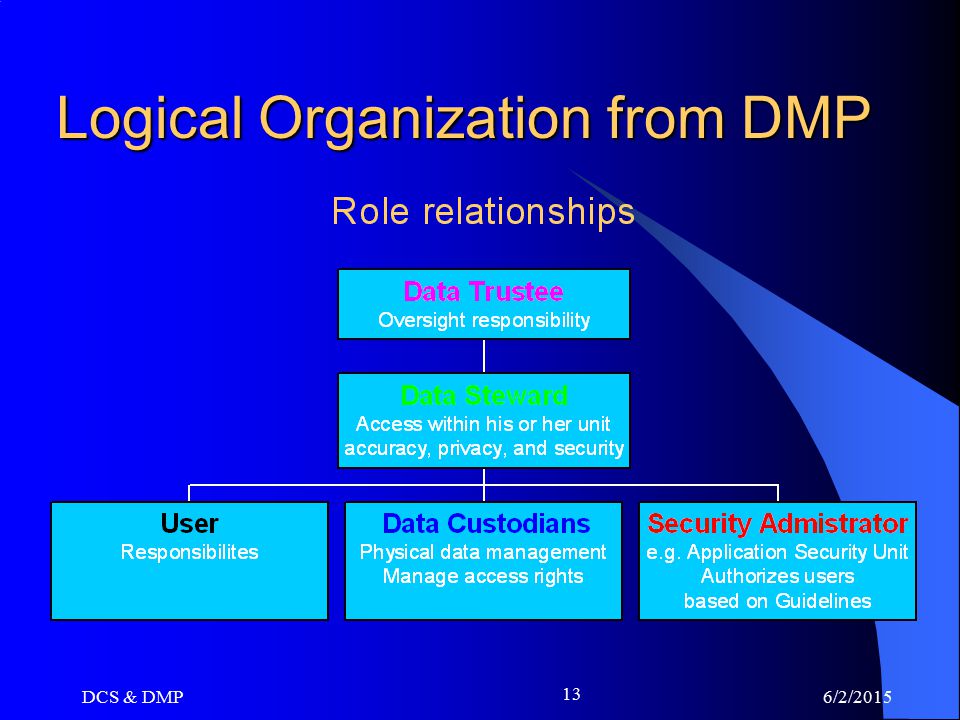 Logical Organization from DMP

Role relationships

Data Trustee
Oversight responsibility

Data Steward
Access within his or her unit
accuracy, privacy, and security

User
Responsibilites

Data Custodians
Physical data management
Manage access rights

Security Admistrator
e.g. Application Security Unit
Authorizes users
based on Guidelines

DCS & DMP

13

6/2/2015